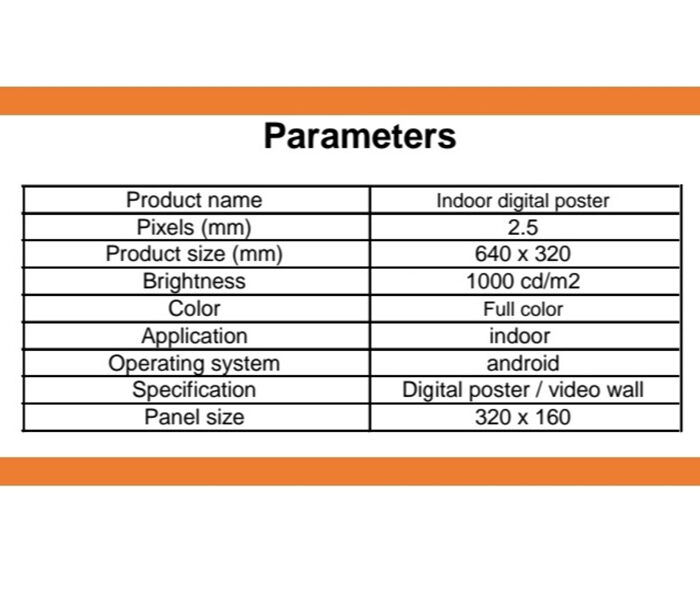 Parameters

| Product name | Indoor digital poster |
|---|---|
| Pixels (mm) | 2.5 |
| Product size (mm) | 640 x 320 |
| Brightness | 1000 cd/m2 |
| Color | Full color |
| Application | indoor |
| Operating system | android |
| Specification | Digital poster / video wall |
| Panel size | 320 x 160 |